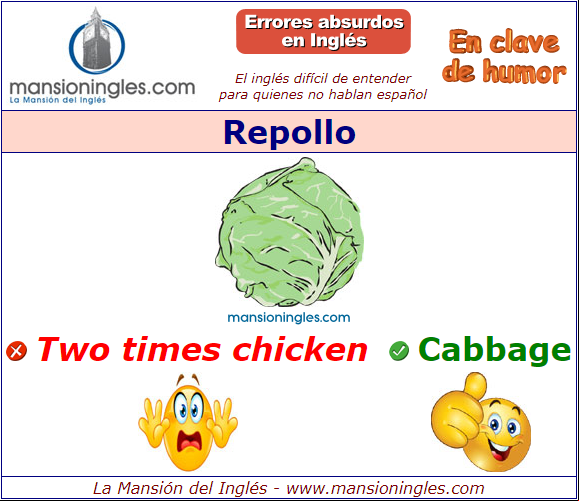 mansioningles.com
La Mansión del Inglés

Errores absurdos en Inglés

El inglés difícil de entender para quienes no hablan español

En clave de humor

Repollo

mansioningles.com

Two times chicken

Cabbage

La Mansión del Inglés - www.mansioningles.com